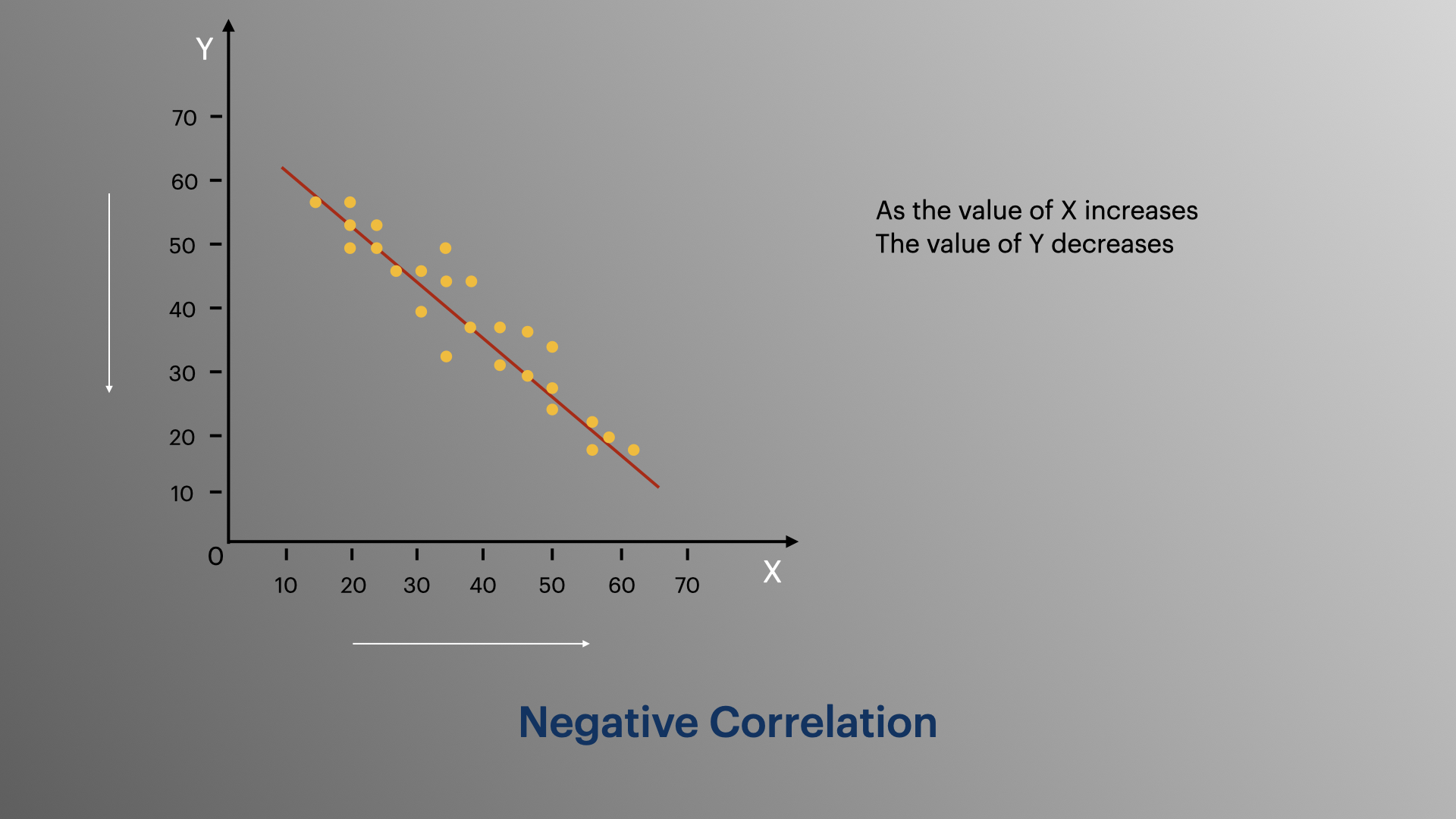 Y

70
60
50
40
30
20
10
0

10 20 30 40 50 60 70

X

As the value of X increases
The value of Y decreases

Negative Correlation